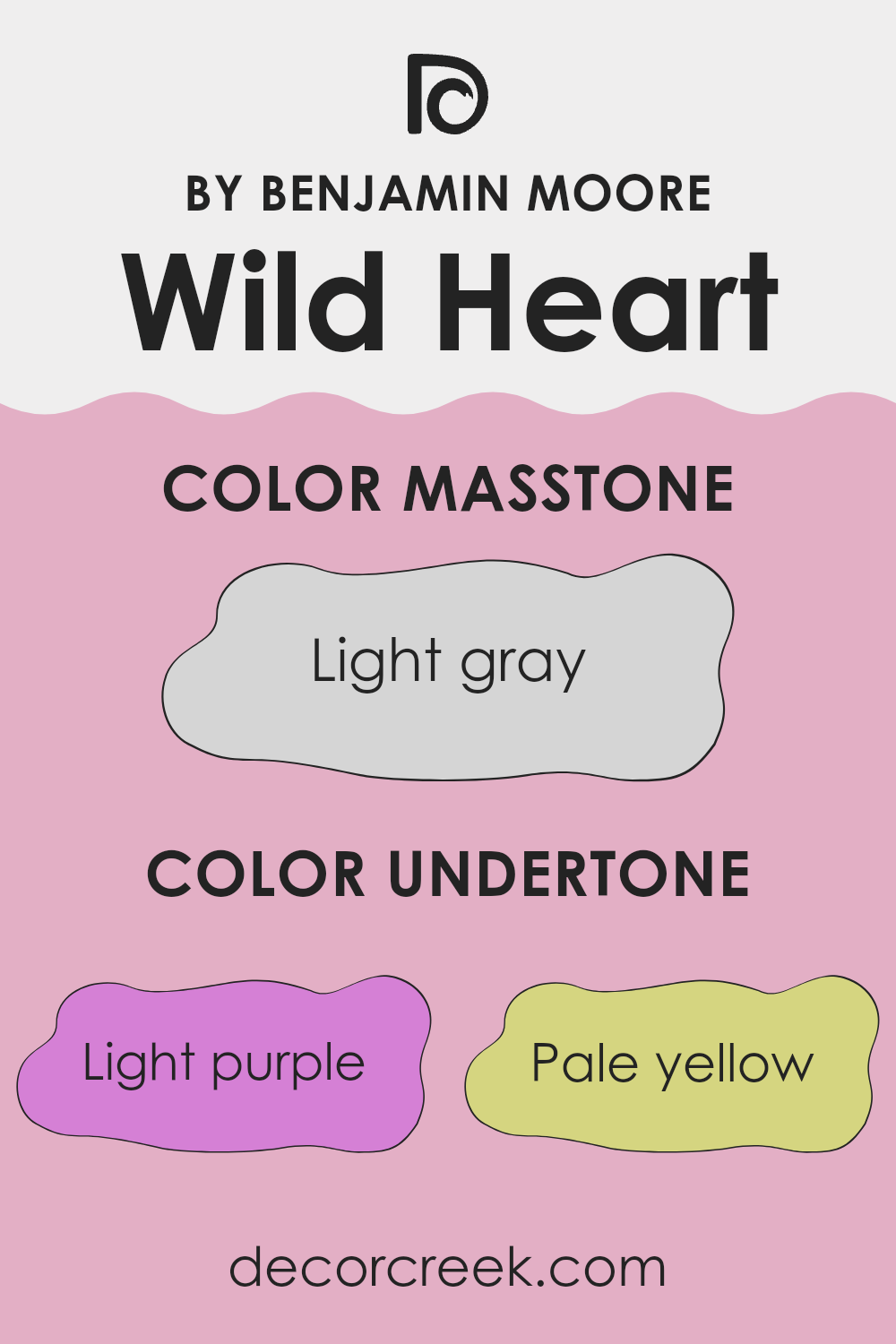 BY BENJAMIN MOORE
Wild Heart

COLOR MASSTONE

Light gray

COLOR UNDERTONE

Light purple

Pale yellow

decorcreek.com